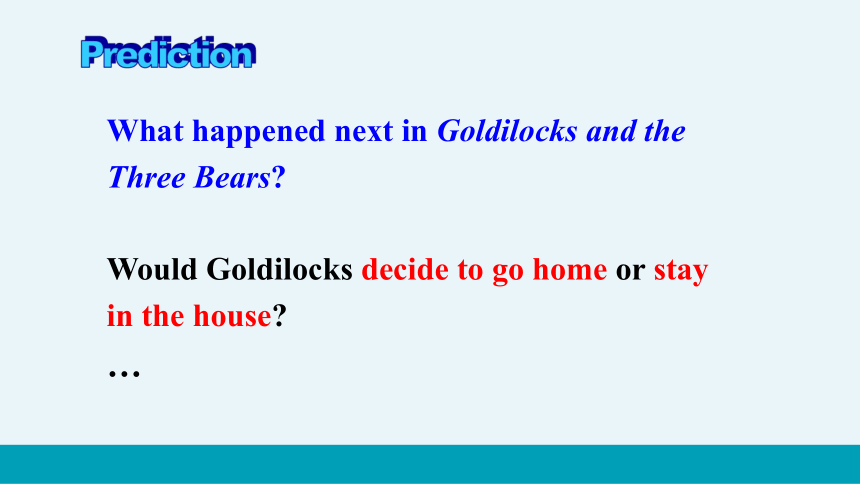 Prediction

What happened next in Goldilocks and the Three Bears?

Would Goldilocks decide to go home or stay in the house?

…